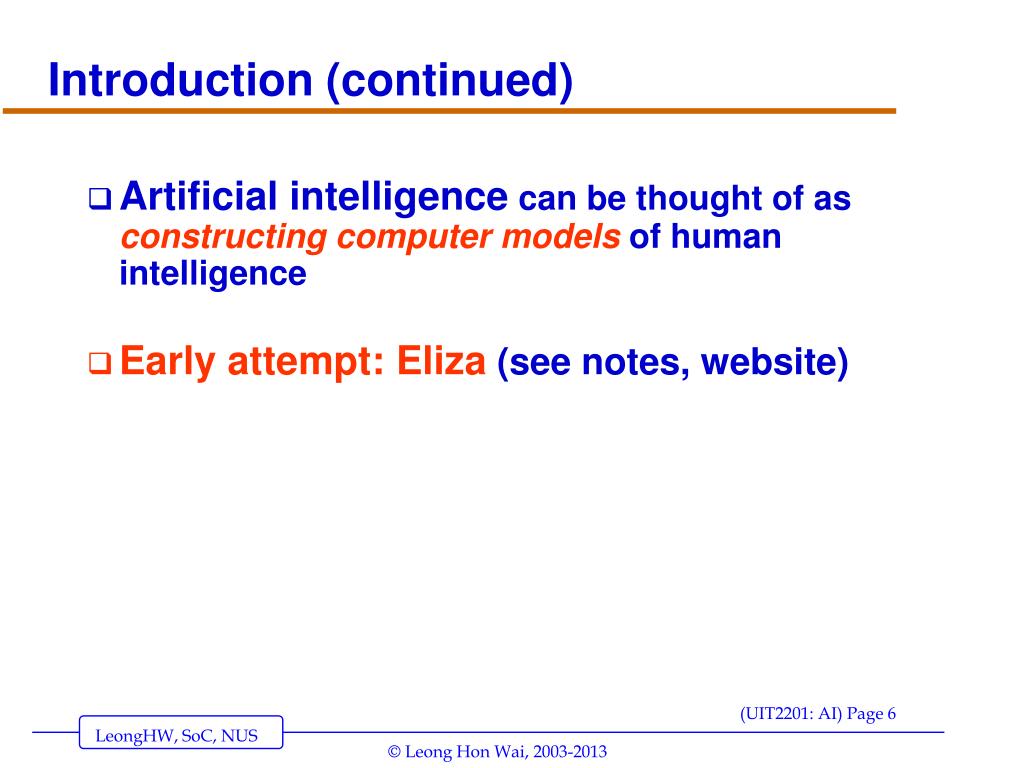 Introduction (continued)

❑ Artificial intelligence can be thought of as constructing computer models of human intelligence

❑ Early attempt: Eliza (see notes, website)

(UIT2201: AI) Page 6

LeongHW, SoC, NUS

© Leong Hon Wai, 2003-2013